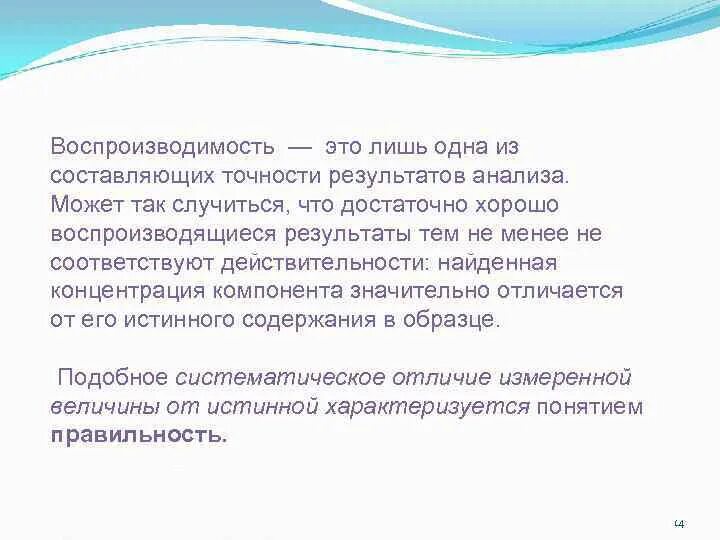 Воспроизводимость — это лишь одна из составляющих точности результатов анализа. Может так случиться, что достаточно хорошо воспроизводящиеся результаты тем не менее не соответствуют действительности: найденная концентрация компонента значительно отличается от его истинного содержания в образце.

Подобное систематическое отличие измеренной величины от истинной характеризуется понятием правильность.

14